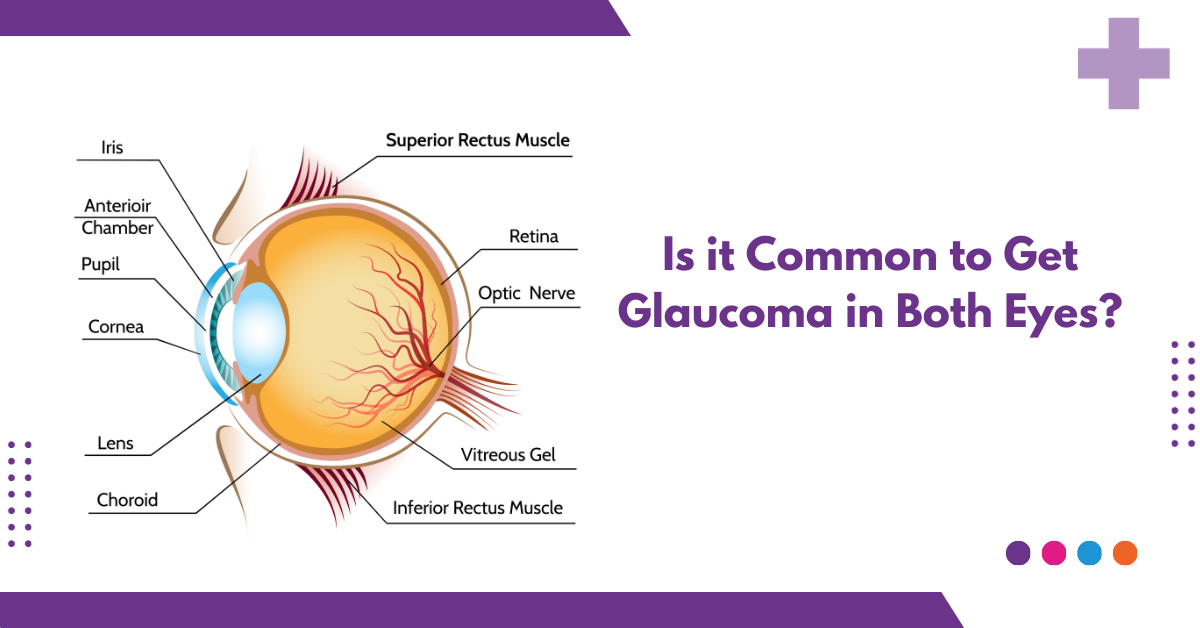 Iris

Anterioir Chamber

Pupil

Cornea

Lens

Choroid

Superior Rectus Muscle

Retina

Optic Nerve

Vitreous Gel

Inferior Rectus Muscle

Is it Common to Get Glaucoma in Both Eyes?